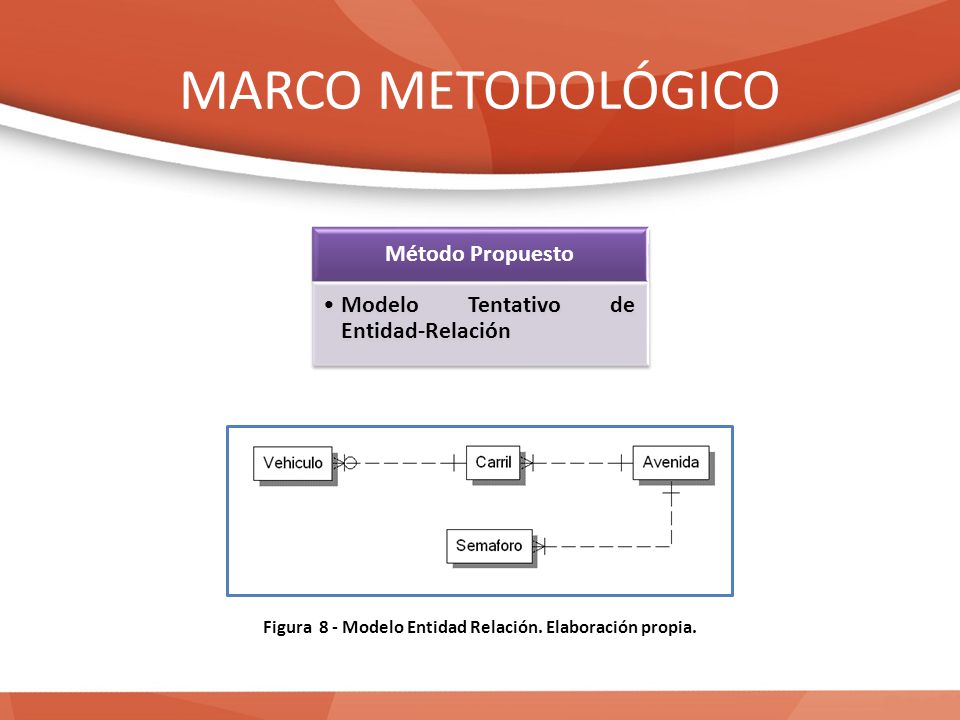 MARCO METODOLÓGICO

Método Propuesto

• Modelo Tentativo de Entidad-Relación

Vehiculo

Carril

Avenida

Semaforo

Figura 8 - Modelo Entidad Relación. Elaboración propia.